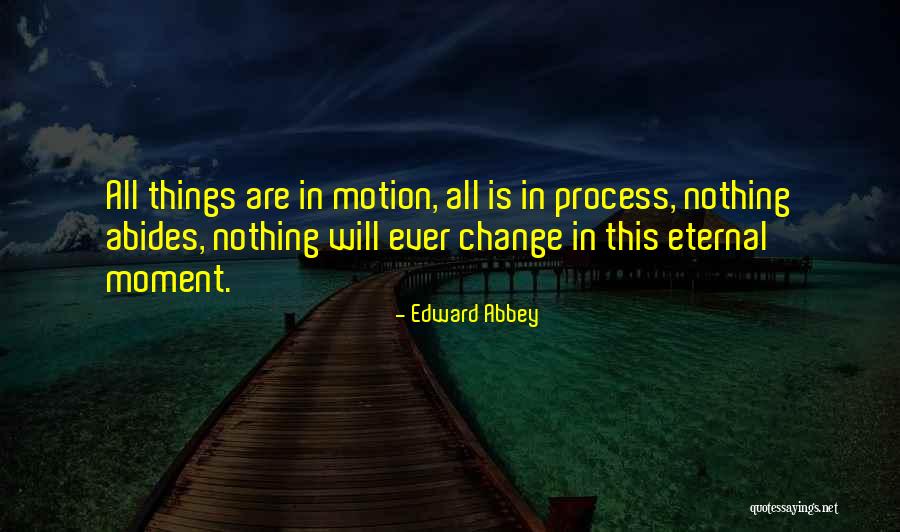 All things are in motion, all is in process, nothing abides, nothing will ever change in this eternal moment.

- Edward Abbey

quotessayings.net